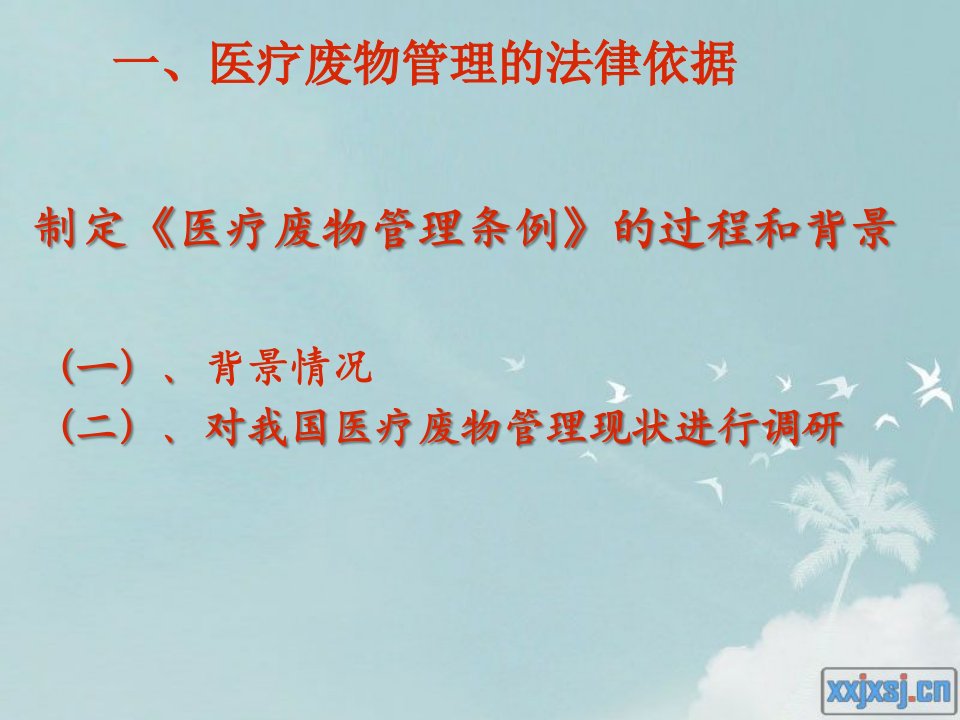 一、医疗废物管理的法律依据

制定《医疗废物管理条例》的过程和背景

（一）、背景情况
（二）、对我国医疗废物管理现状进行调研

xxjxsj.cn